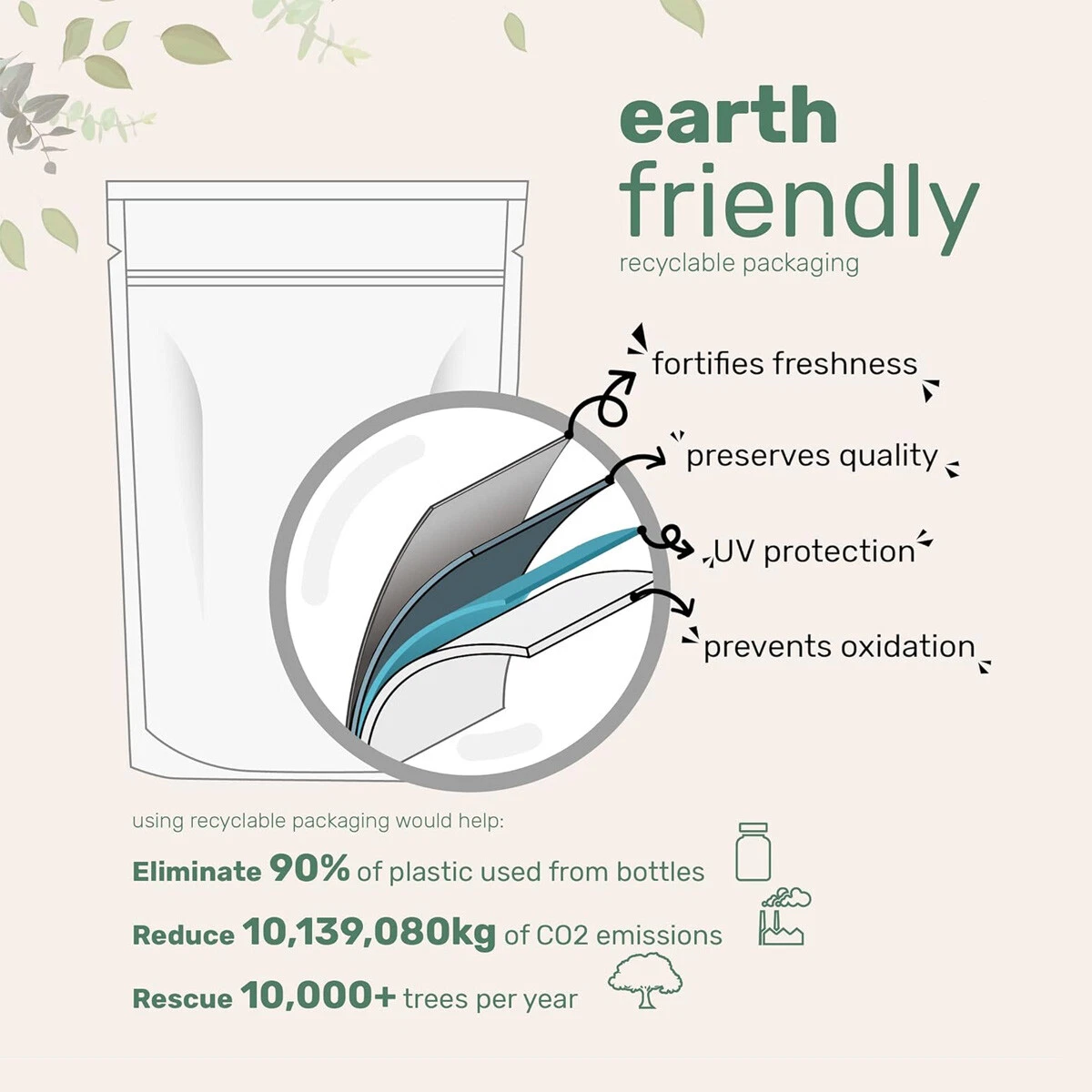 earth friendly
recyclable packaging

fortifies freshness
preserves quality
UV protection
prevents oxidation

using recyclable packaging would help:
Eliminate 90% of plastic used from bottles
Reduce 10,139,080kg of CO2 emissions
Rescue 10,000+ trees per year